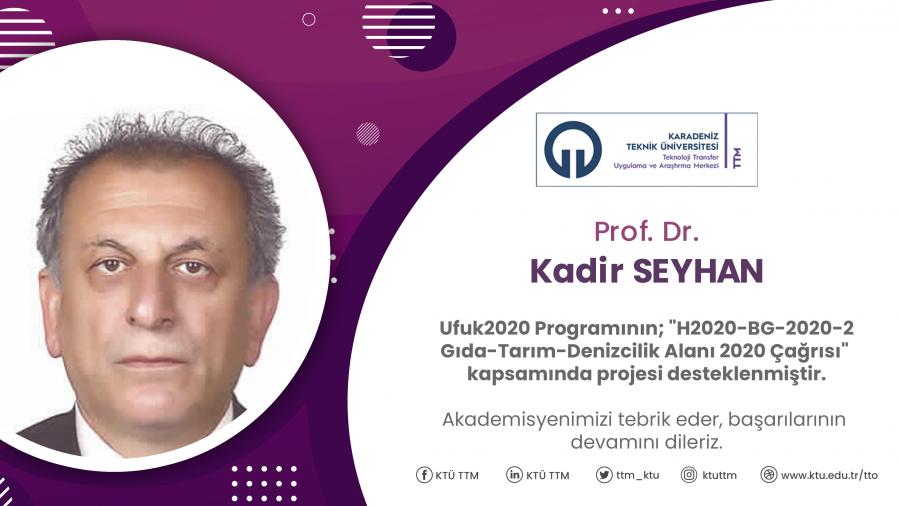 KARADENİZ TEKNİK ÜNİVERSİTESİ
Teknoloji Transfer Uygulama ve Araştırma Merkezi
TTM

Prof. Dr.
Kadir SEYHAN

Ufuk2020 Programının; "H2020-BG-2020-2 Gıda-Tarım-Denizcilik Alanı 2020 Çağrısı" kapsamında projesi desteklenmiştir.

Akademisyenimizi tebrik eder, başarılarının devamını dileriz.

KTÜ TTM KTÜ TTM ttm_ktu ktuttm www.ktu.edu.tr/tto